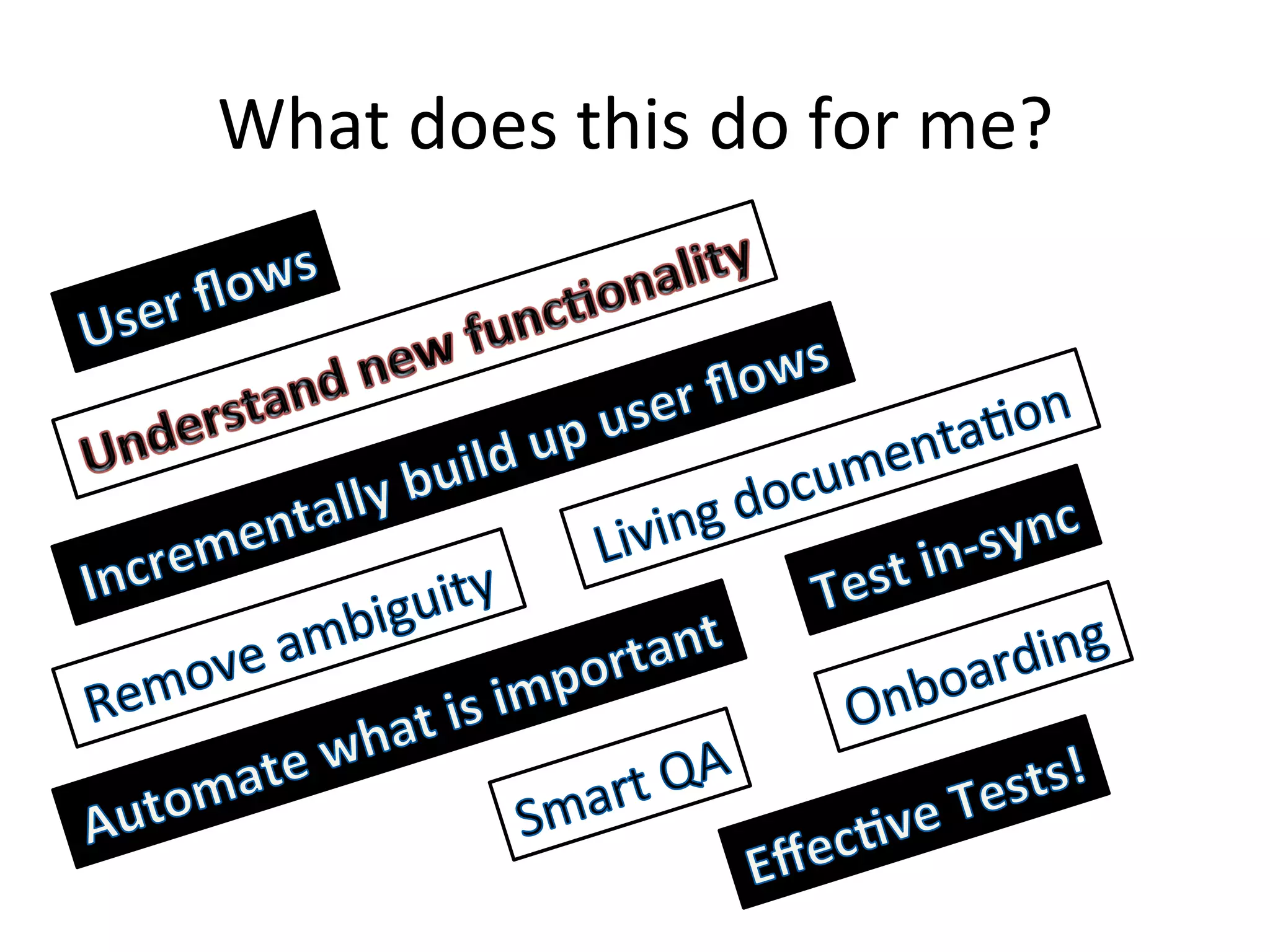 What does this do for me?

User flows

Understand new functionality

Incrementally build up user flows

Living documentation

Remove ambiguity

Test in-sync

Automate what is important

Onboarding

Smart QA

Effective Tests!